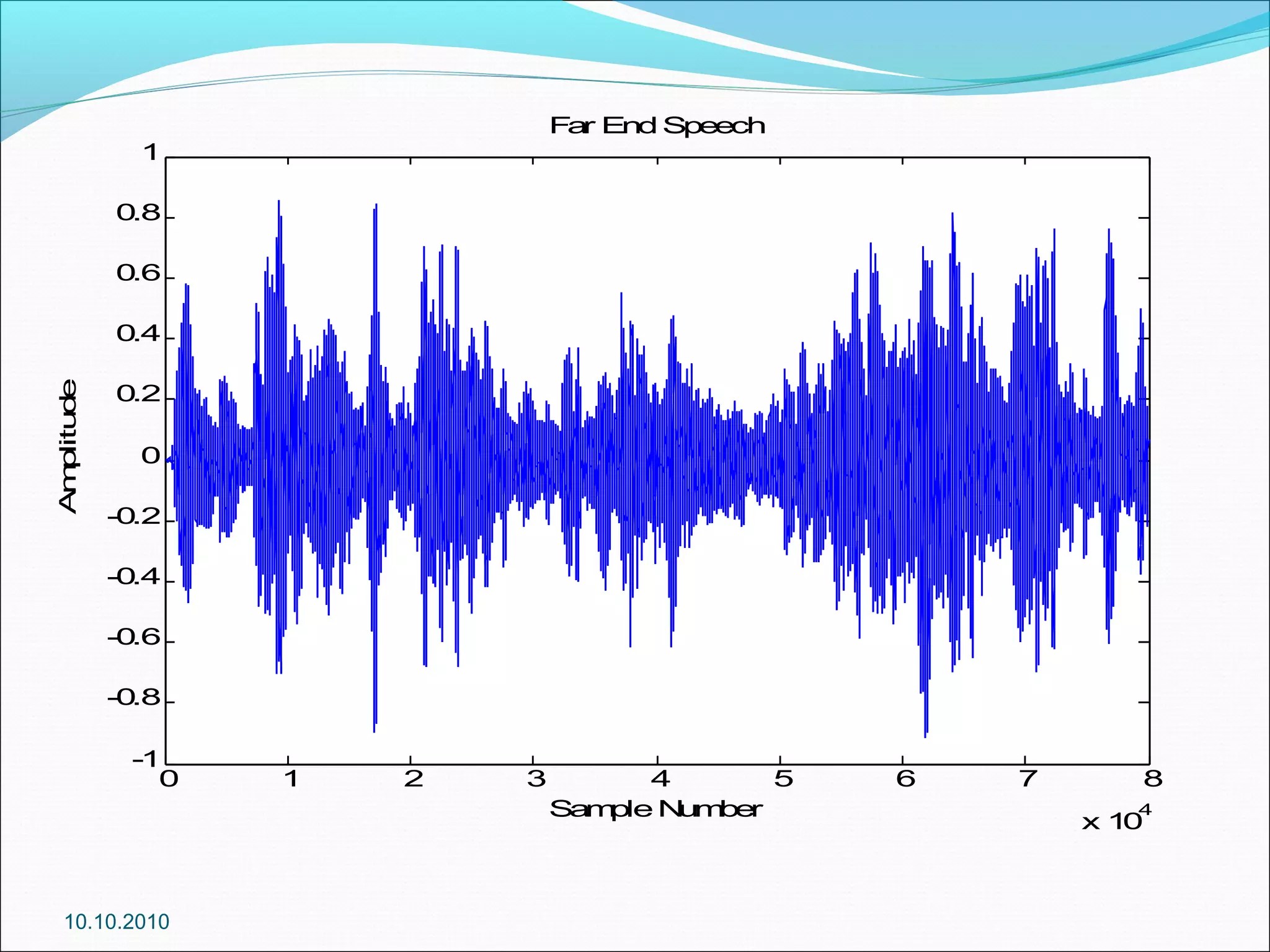 Far End Speech

1
0.8
0.6
0.4
0.2
0
-0.2
-0.4
-0.6
-0.8
-1

Amplitude

0 1 2 3 4 5 6 7 8

Sample Number

$\times 10^4$

10.10.2010